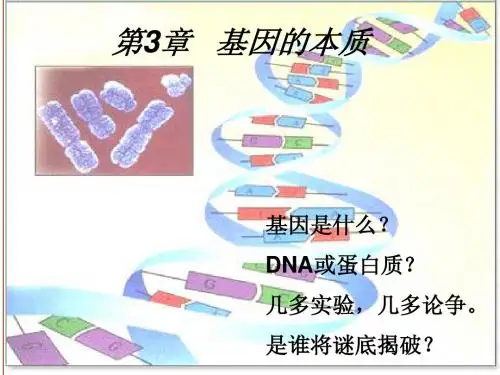 第3章　基因的本质

基因是什么？
DNA或蛋白质？
几多实验，几多论争。
是谁将谜底揭破？